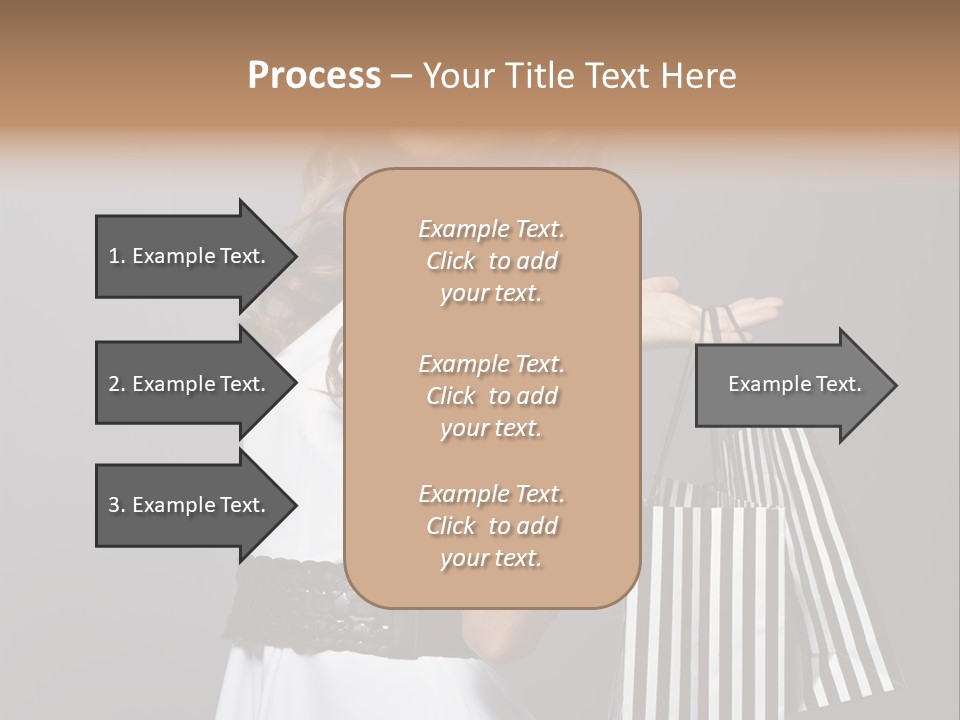 Process – Your Title Text Here

1. Example Text.

2. Example Text.

3. Example Text.

Example Text. Click to add your text.

Example Text. Click to add your text.

Example Text. Click to add your text.

Example Text.